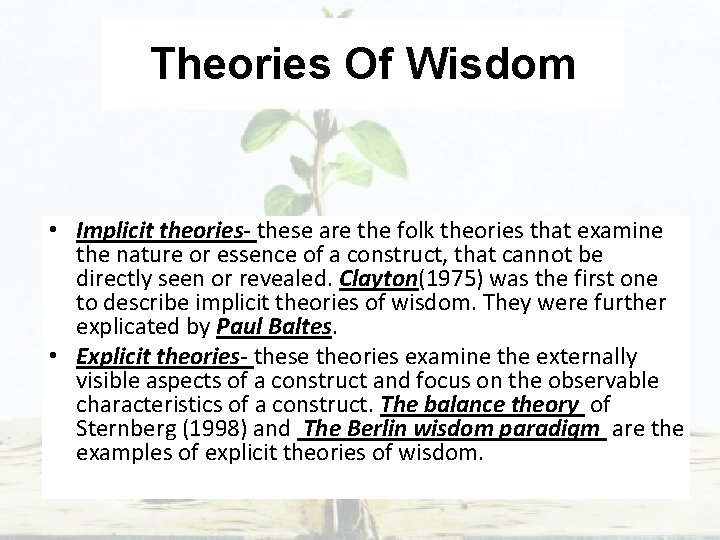 Theories Of Wisdom

• Implicit theories- these are the folk theories that examine the nature or essence of a construct, that cannot be directly seen or revealed. Clayton(1975) was the first one to describe implicit theories of wisdom. They were further explicated by Paul Baltes.

• Explicit theories- these theories examine the externally visible aspects of a construct and focus on the observable characteristics of a construct. The balance theory of Sternberg (1998) and The Berlin wisdom paradigm are the examples of explicit theories of wisdom.